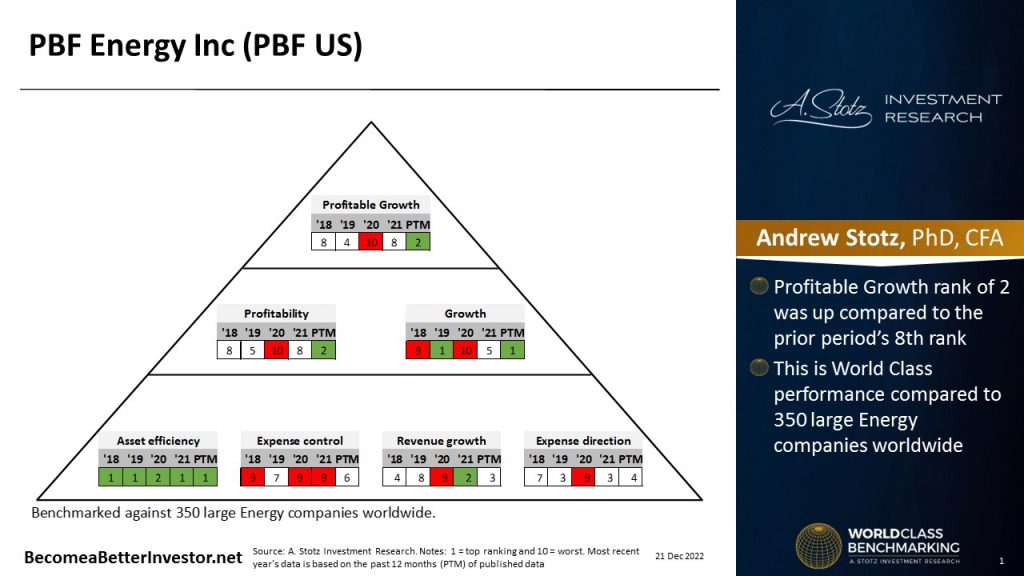 PBF Energy Inc (PBF US)

Profitable Growth

| '18 | '19 | '20 | '21 | PTM |
|---|---|---|---|---|
| 8 | 4 | 10 | 8 | 2 |

Profitability

| '18 | '19 | '20 | '21 | PTM |
|---|---|---|---|---|
| 8 | 5 | 10 | 8 | 2 |

Growth

| '18 | '19 | '20 | '21 | PTM |
|---|---|---|---|---|
| 9 | 1 | 10 | 5 | 1 |

Asset efficiency

| '18 | '19 | '20 | '21 | PTM |
|---|---|---|---|---|
| 1 | 1 | 2 | 1 | 1 |

Expense control

| '18 | '19 | '20 | '21 | PTM |
|---|---|---|---|---|
| 9 | 7 | 9 | 9 | 6 |

Revenue growth

| '18 | '19 | '20 | '21 | PTM |
|---|---|---|---|---|
| 4 | 8 | 9 | 2 | 3 |

Expense direction

| '18 | '19 | '20 | '21 | PTM |
|---|---|---|---|---|
| 7 | 3 | 9 | 3 | 4 |

Benchmarked against 350 large Energy companies worldwide.

BecomeaBetterInvestor.net

Source: A. Stotz Investment Research. Notes: 1 = top ranking and 10 = worst. Most recent year's data is based on the past 12 months (PTM) of published data

21 Dec 2022

A. Stotz INVESTMENT RESEARCH

Andrew Stotz, PhD, CFA

Profitable Growth rank of 2 was up compared to the prior period's 8th rank

This is World Class performance compared to 350 large Energy companies worldwide

WORLDCLASS BENCHMARKING
A. STOTZ INVESTMENT RESEARCH

1